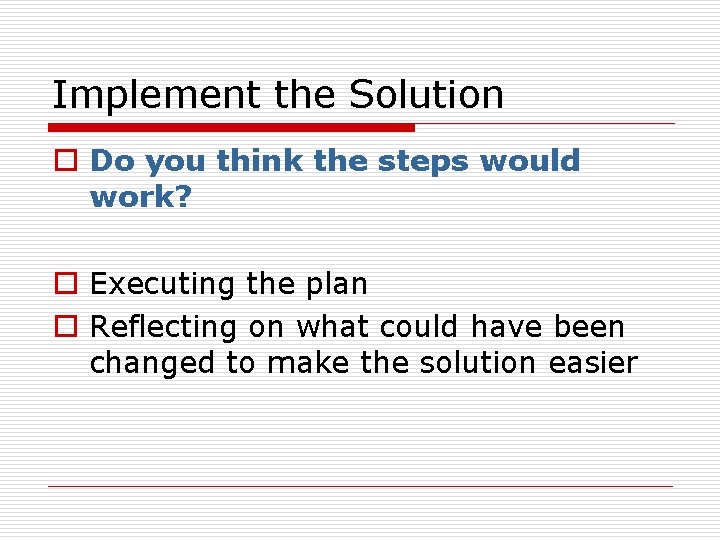 Implement the Solution

Do you think the steps would work?

Executing the plan

Reflecting on what could have been changed to make the solution easier